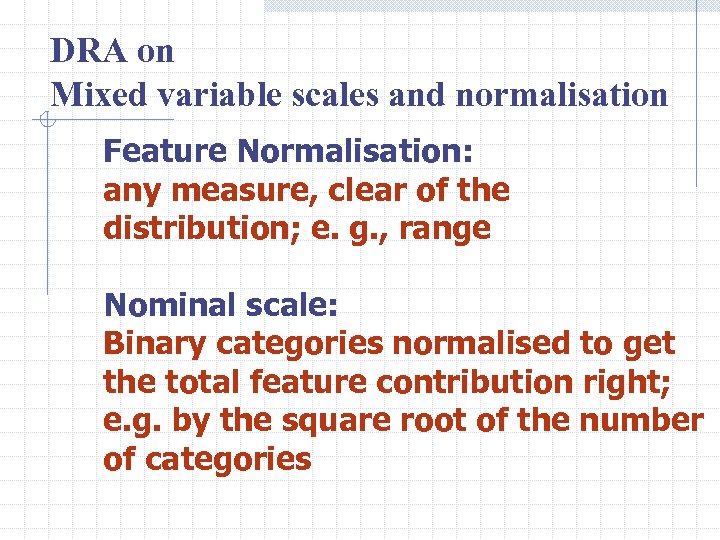 DRA on
Mixed variable scales and normalisation

Feature Normalisation:
any measure, clear of the distribution; e. g., range

Nominal scale:
Binary categories normalised to get the total feature contribution right; e.g. by the square root of the number of categories